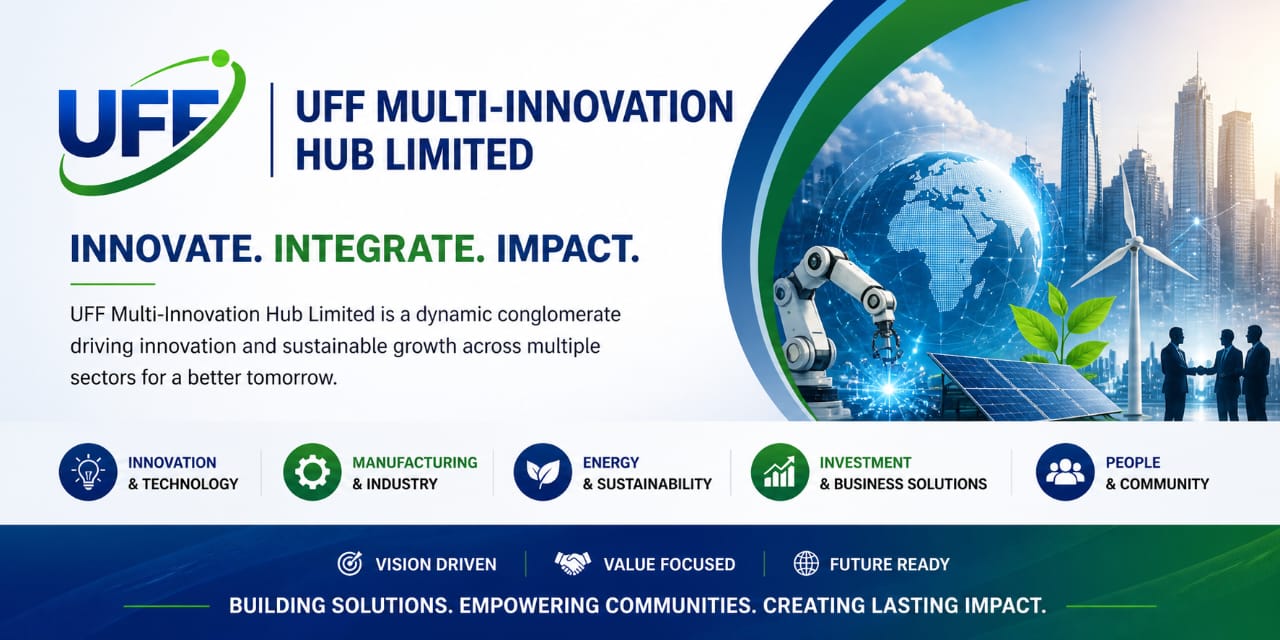 UFF

UFF MULTI-INNOVATION HUB LIMITED

INNOVATE. INTEGRATE. IMPACT.

UFF Multi-Innovation Hub Limited is a dynamic conglomerate driving innovation and sustainable growth across multiple sectors for a better tomorrow.

INNOVATION & TECHNOLOGY

MANUFACTURING & INDUSTRY

ENERGY & SUSTAINABILITY

INVESTMENT & BUSINESS SOLUTIONS

PEOPLE & COMMUNITY

VISION DRIVEN

VALUE FOCUSED

FUTURE READY

BUILDING SOLUTIONS. EMPOWERING COMMUNITIES. CREATING LASTING IMPACT.